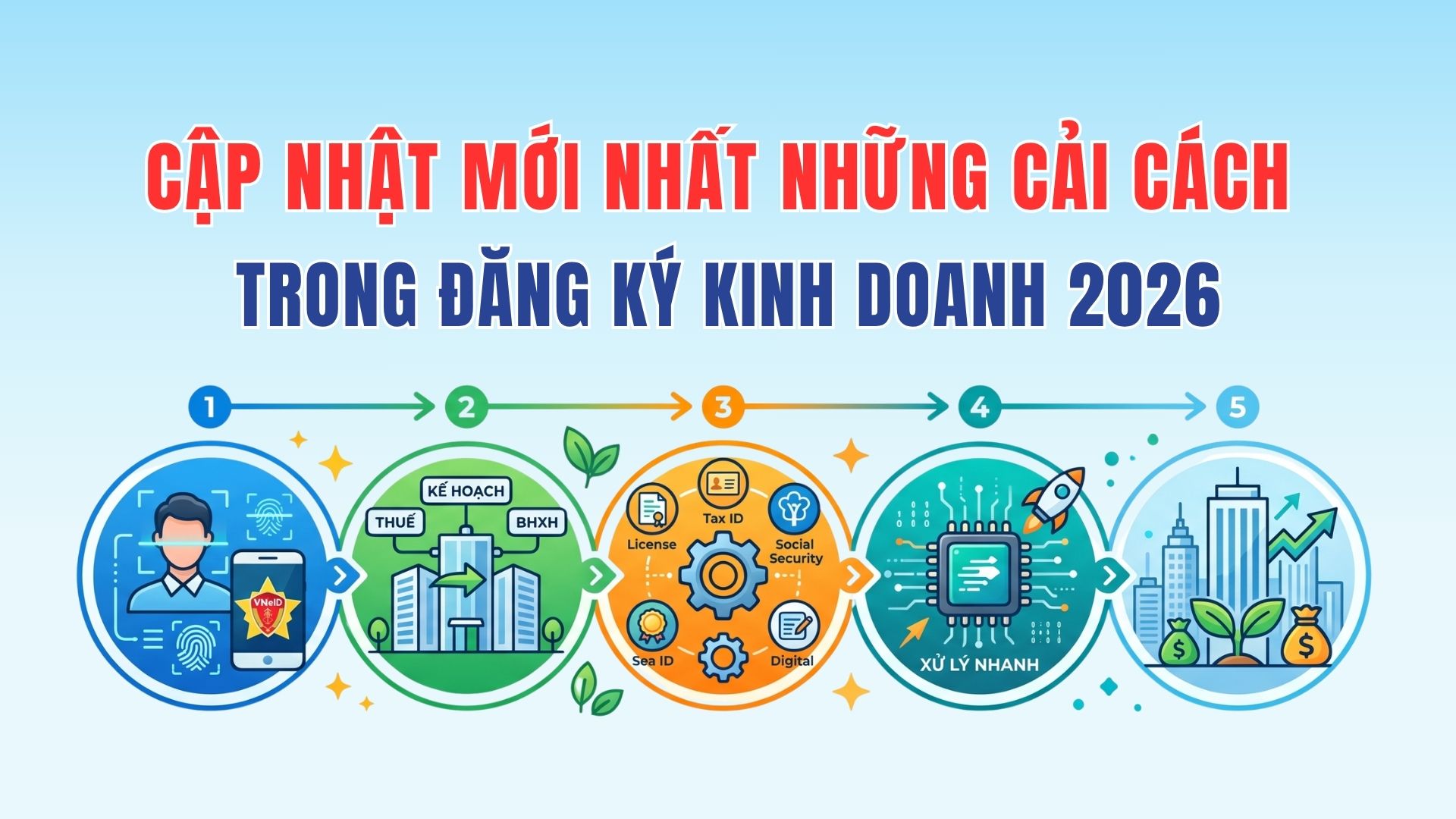 CẬP NHẬT MỚI NHẤT NHỮNG CẢI CÁCH
TRONG ĐĂNG KÝ KINH DOANH 2026

1
2
3
4
5

VNeID

KẾ HOẠCH
THUẾ
BHXH

License
Tax ID
Social Security
Sea ID
Digital

XỬ LÝ NHANH

$
$